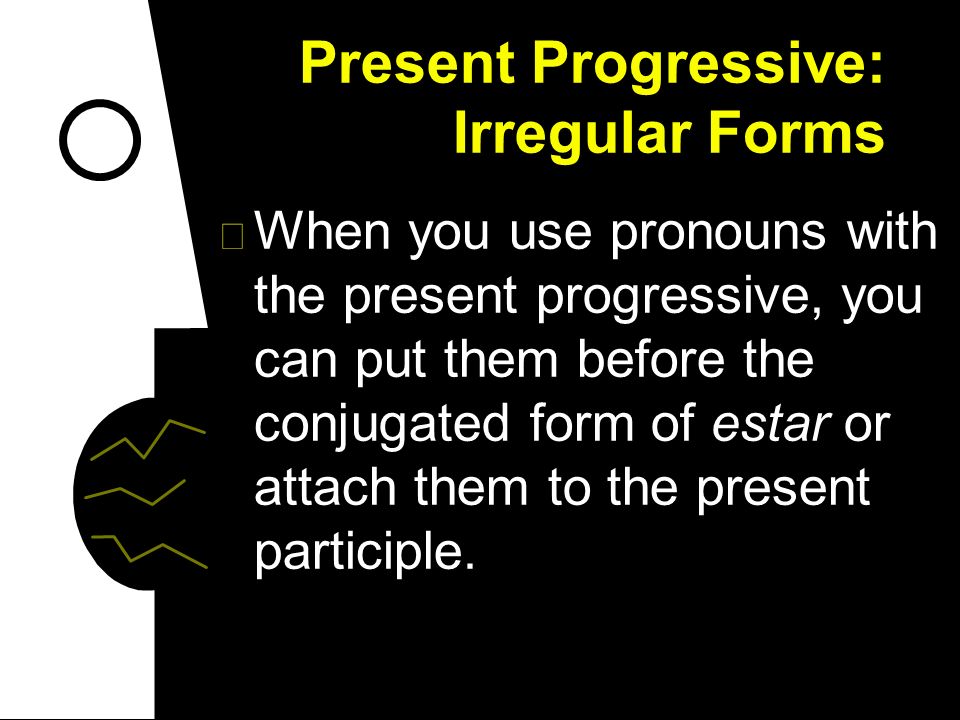 Present Progressive: Irregular Forms

When you use pronouns with the present progressive, you can put them before the conjugated form of estar or attach them to the present participle.